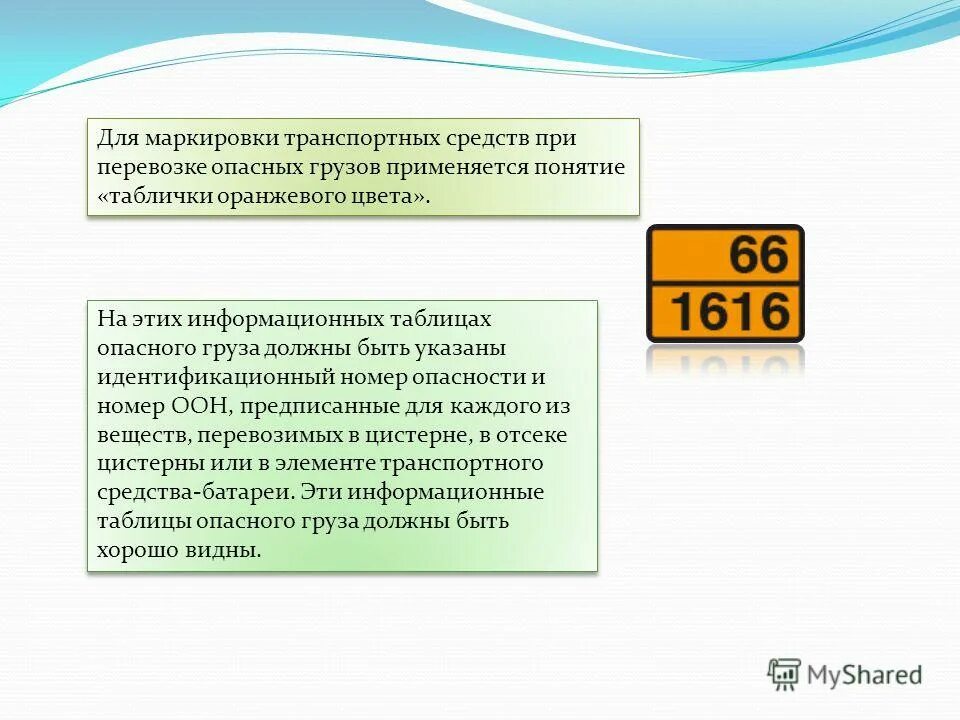 Для маркировки транспортных средств при перевозке опасных грузов применяется понятие «таблички оранжевого цвета».

66
1616

На этих информационных таблицах опасного груза должны быть указаны идентификационный номер опасности и номер ООН, предписанные для каждого из веществ, перевозимых в цистерне, в отсеке цистерны или в элементе транспортного средства-батареи. Эти информационные таблицы опасного груза должны быть хорошо видны.

MyShared